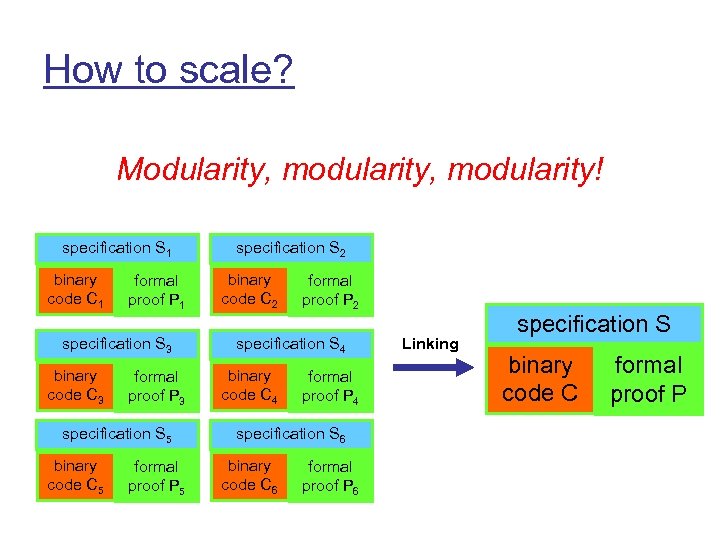 How to scale?

Modularity, modularity, modularity!

specification $S_1$
binary code $C_1$
formal proof $P_1$

specification $S_2$
binary code $C_2$
formal proof $P_2$

specification $S_3$
binary code $C_3$
formal proof $P_3$

specification $S_4$
binary code $C_4$
formal proof $P_4$

specification $S_5$
binary code $C_5$
formal proof $P_5$

specification $S_6$
binary code $C_6$
formal proof $P_6$

Linking

specification S
binary code C
formal proof P